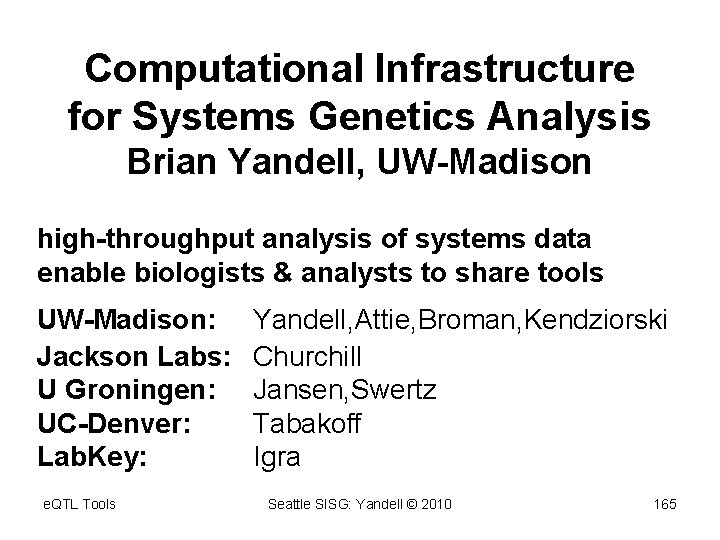 Computational Infrastructure for Systems Genetics Analysis
Brian Yandell, UW-Madison

high-throughput analysis of systems data
enable biologists & analysts to share tools

UW-Madison: Yandell,Attie,Broman,Kendziorski
Jackson Labs: Churchill
U Groningen: Jansen,Swertz
UC-Denver: Tabakoff
LabKey: Igra

eQTL Tools
Seattle SISG: Yandell © 2010
165